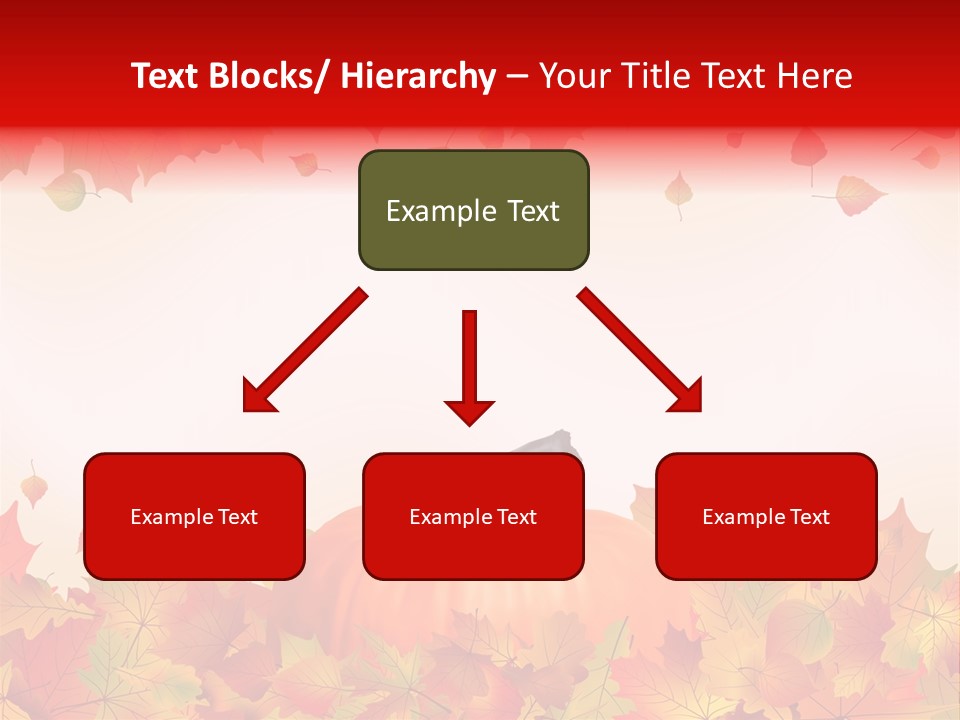 Text Blocks/ Hierarchy – Your Title Text Here

Example Text

Example Text

Example Text

Example Text